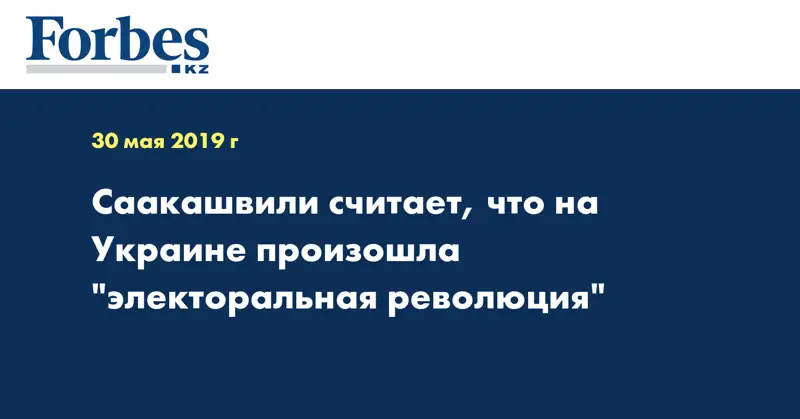 Forbes
KZ

30 мая 2019 г

Саакашвили считает, что на Украине произошла "электоральная революция"